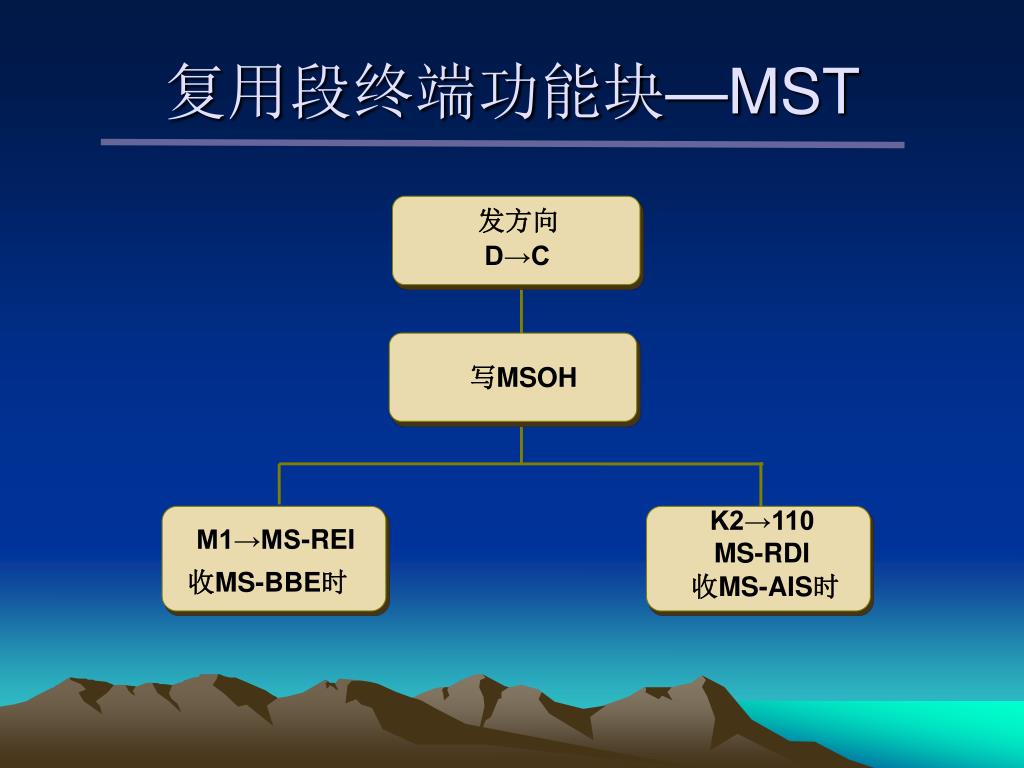 复用段终端功能块—MST

发方向
D→C

写MSOH

M1→MS-REI
收MS-BBE时

K2→110
MS-RDI
收MS-AIS时